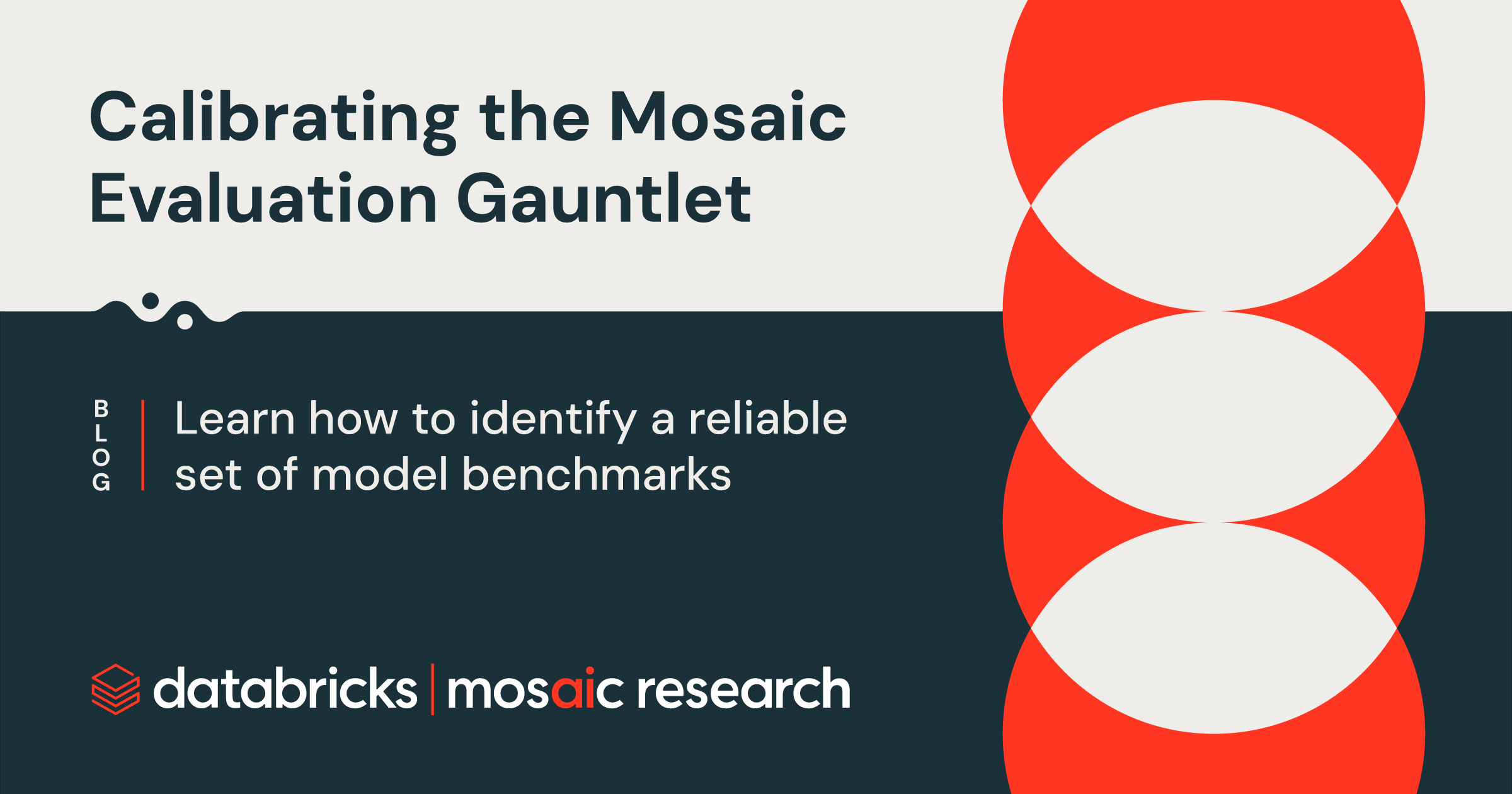 Calibrating the Mosaic Evaluation Gauntlet

BLOG

Learn how to identify a reliable set of model benchmarks

databricks | mosaic research